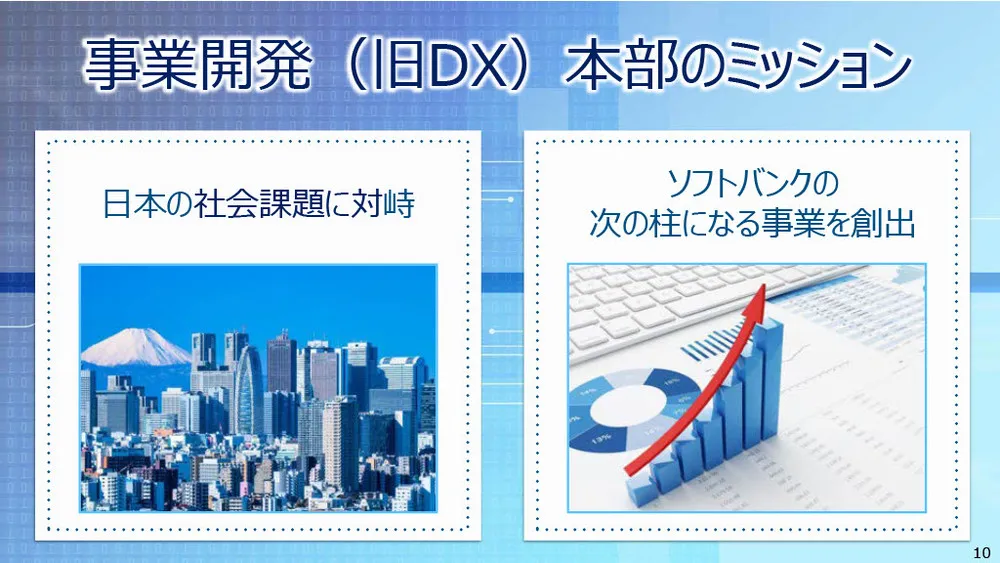 事業開発（旧DX）本部のミッション

日本の社会課題に対峙

ソフトバンクの
次の柱になる事業を創出

10